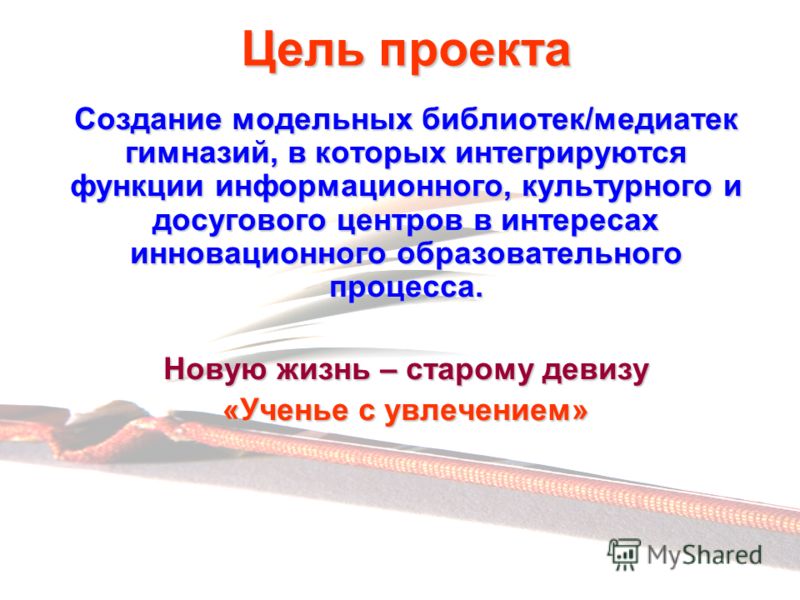 Цель проекта

Создание модельных библиотек/медиатек гимназий, в которых интегрируются функции информационного, культурного и досугового центров в интересах инновационного образовательного процесса.

Новую жизнь – старому девизу
«Ученье с увлечением»

MyShared